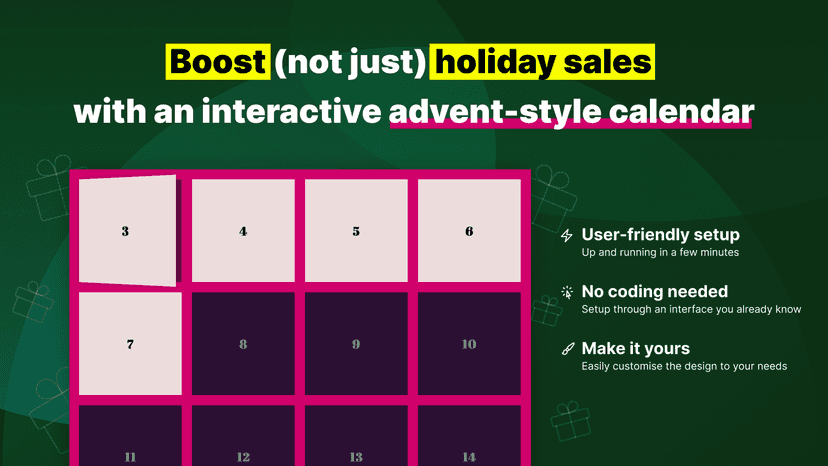 Boost (not just) holiday sales
with an interactive advent-style calendar

3
4
5
6
7
8
9
10
11
12
13
14

User-friendly setup
Up and running in a few minutes

No coding needed
Setup through an interface you already know

Make it yours
Easily customise the design to your needs